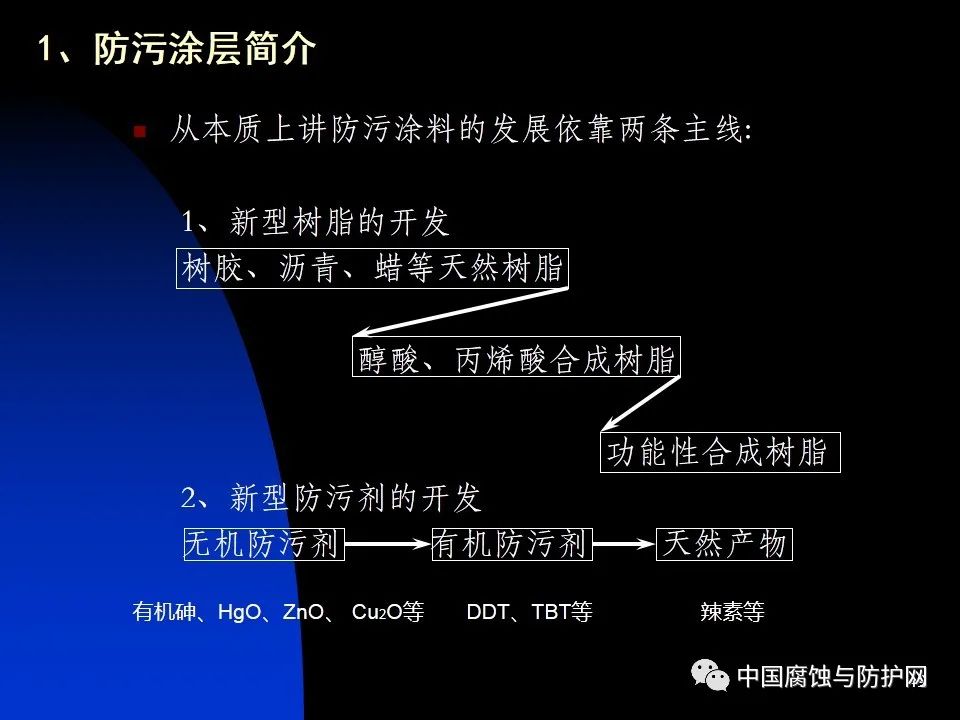 1、防污涂层简介

从本质上讲防污涂料的发展依靠两条主线:

1、新型树脂的开发

树胶、沥青、蜡等天然树脂

醇酸、丙烯酸合成树脂

功能性合成树脂

2、新型防污剂的开发

无机防污剂

有机防污剂

天然产物

有机砷、HgO、ZnO、 $Cu_2O$等

DDT、TBT等

辣素等

中国腐蚀与防护网